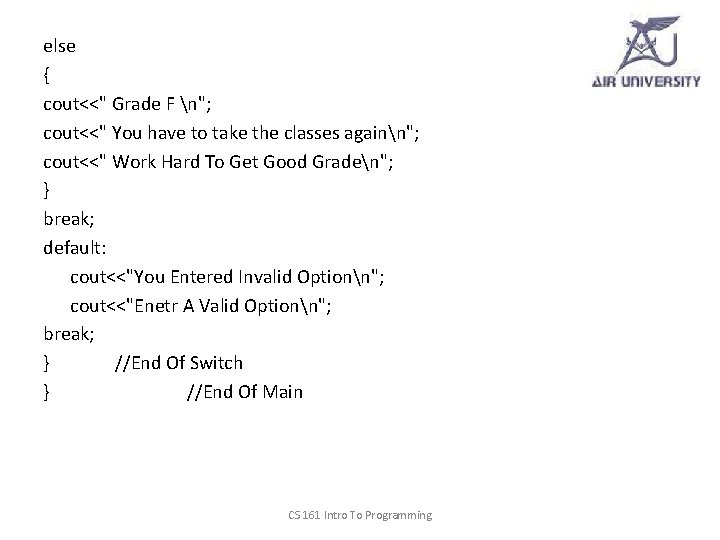 AIR UNIVERSITY

else
{
cout<<" Grade F \n";
cout<<" You have to take the classes again\n";
cout<<" Work Hard To Get Good Grade\n";
}
break;
default:
cout<<"You Entered Invalid Option\n";
cout<<"Enetr A Valid Option\n";
break;
} //End Of Switch
} //End Of Main

CS 161 Intro To Programming